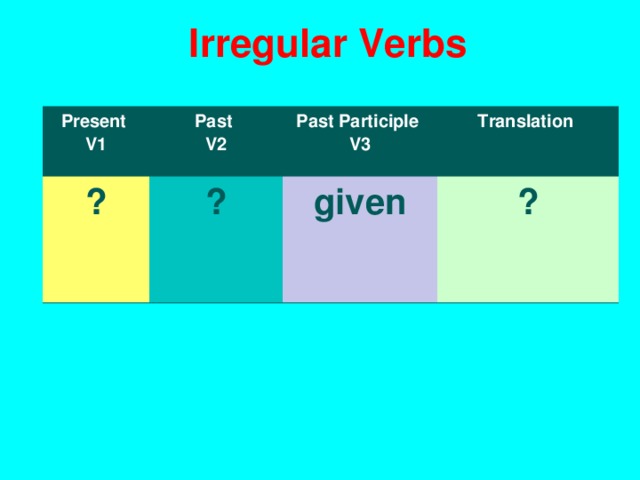 Irregular Verbs

| Present V1 | Past V2 | Past Participle V3 | Translation |
|---|---|---|---|
| ? | ? | given | ? |